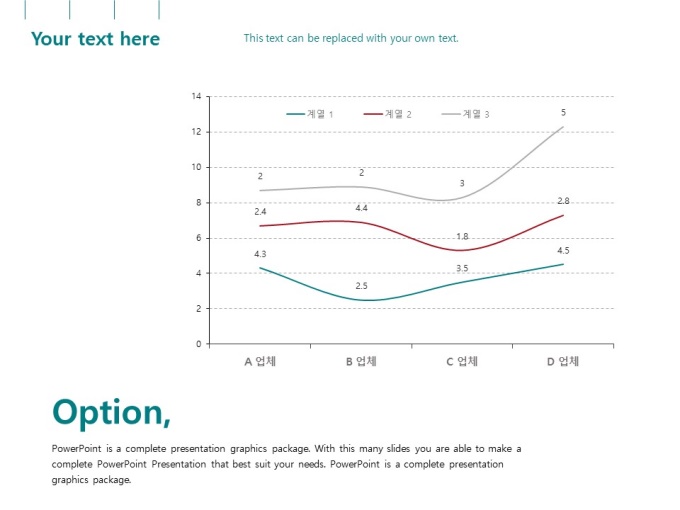 Your text here

This text can be replaced with your own text.

14
12
10
8
6
4
2
0

계열 1
계열 2
계열 3

2
2
3
5
2.4
4.4
1.8
2.8
4.3
2.5
3.5
4.5

A 업체
B 업체
C 업체
D 업체

Option,

PowerPoint is a complete presentation graphics package. With this many slides you are able to make a complete PowerPoint Presentation that best suit your needs. PowerPoint is a complete presentation graphics package.